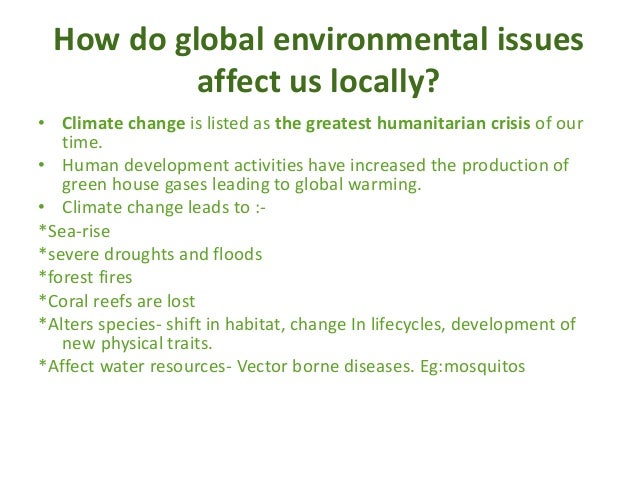 How do global environmental issues affect us locally?

• Climate change is listed as the greatest humanitarian crisis of our time.
• Human development activities have increased the production of green house gases leading to global warming.
• Climate change leads to :-
*Sea-rise
*severe droughts and floods
*forest fires
*Coral reefs are lost
*Alters species- shift in habitat, change In lifecycles, development of new physical traits.
*Affect water resources- Vector borne diseases. Eg:mosquitos